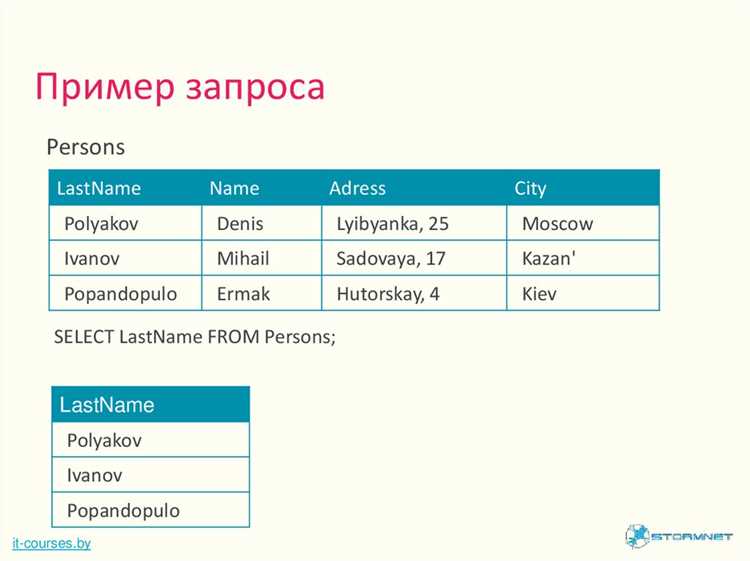 Пример запроса

Persons

| LastName | Name | Adress | City |
|---|---|---|---|
| Polyakov | Denis | Lyibyanka, 25 | Moscow |
| Ivanov | Mihail | Sadovaya, 17 | Kazan' |
| Popandopulo | Ermak | Hutorskay, 4 | Kiev |

SELECT LastName FROM Persons;

| LastName |
|---|
| Polyakov |
| Ivanov |
| Popandopulo |

it-courses.by

STORMNET